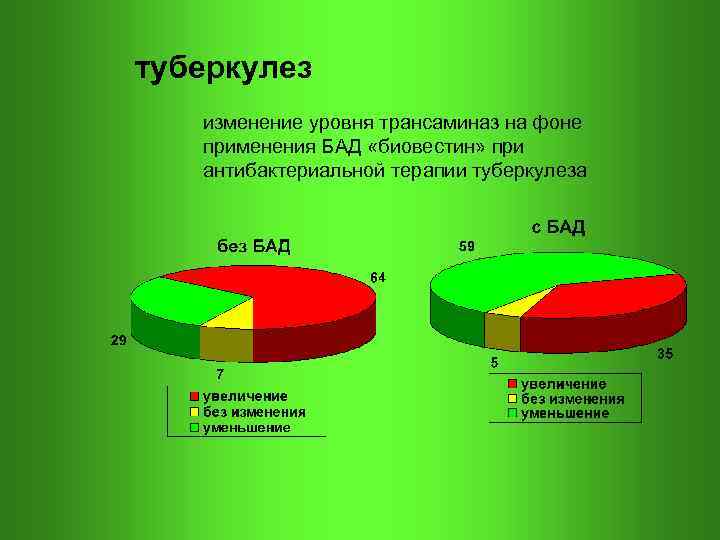 туберкулез

изменение уровня трансаминаз на фоне применения БАД «биовестин» при антибактериальной терапии туберкулеза

без БАД

64

29

7

увеличение
без изменения
уменьшение

с БАД

59

5

35

увеличение
без изменения
уменьшение